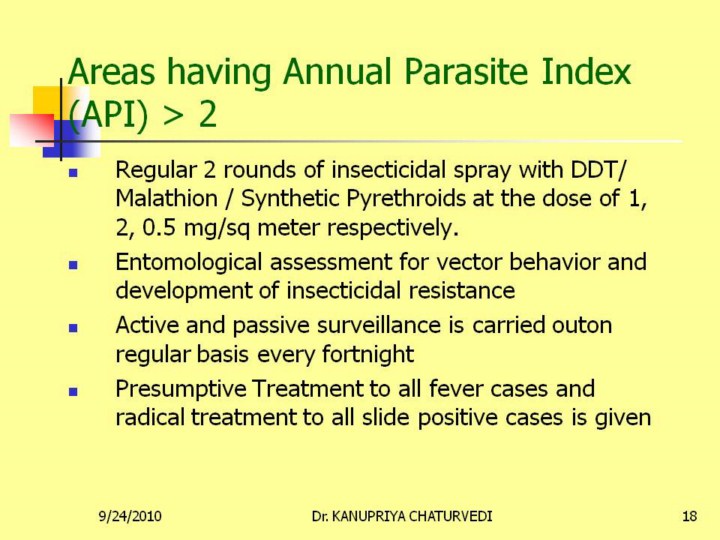 Areas having Annual Parasite Index (API) > 2

- Regular 2 rounds of insecticidal spray with DDT/ Malathion / Synthetic Pyrethroids at the dose of 1, 2, 0.5 mg/sq meter respectively.
- Entomological assessment for vector behavior and development of insecticidal resistance
- Active and passive surveillance is carried outon regular basis every fortnight
- Presumptive Treatment to all fever cases and radical treatment to all slide positive cases is given

9/24/2010 Dr. KANUPRIYA CHATURVEDI 18